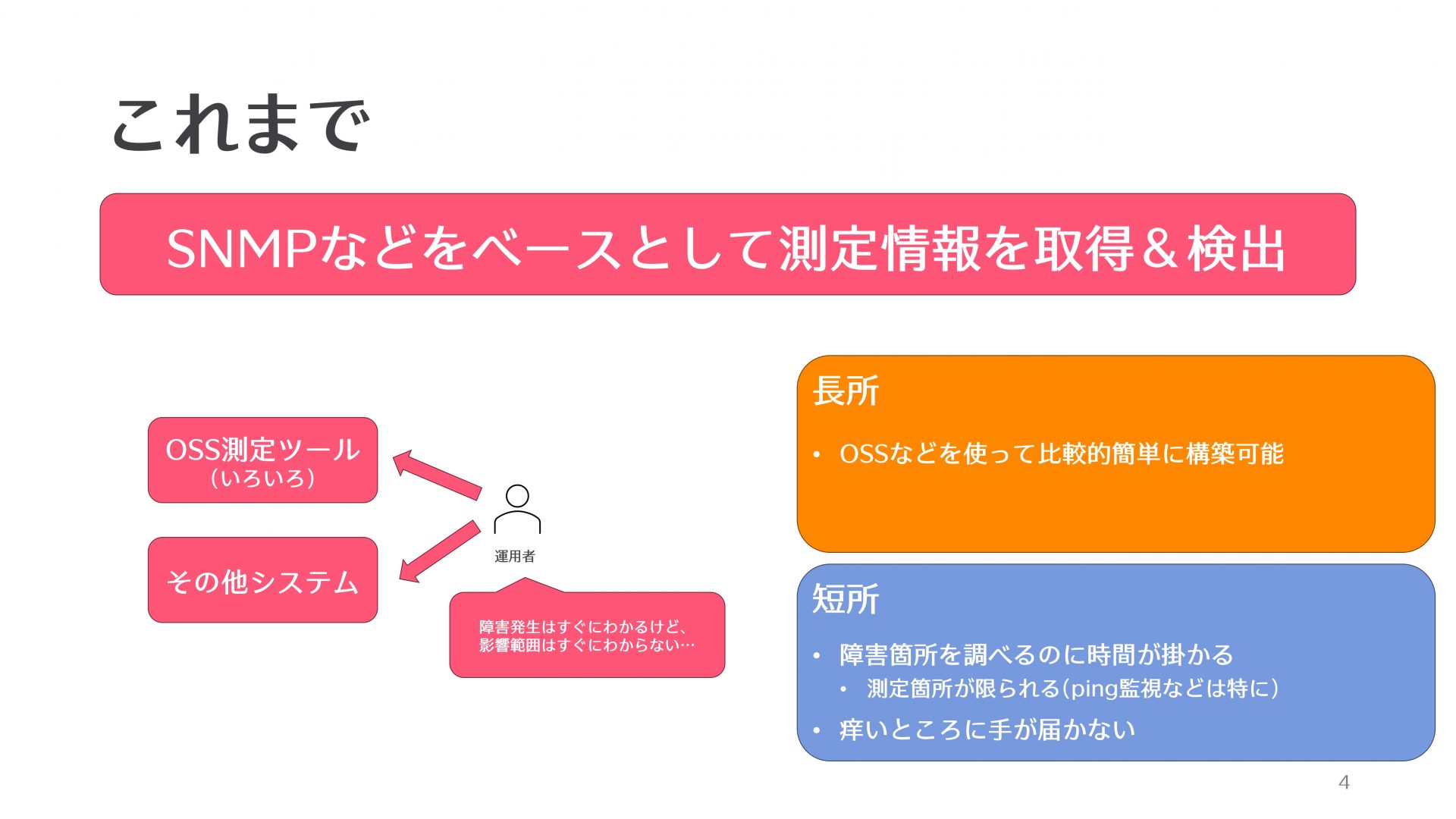 これまで

SNMPなどをベースとして測定情報を取得＆検出

OSS測定ツール
（いろいろ）

その他システム

運用者

障害発生はすぐにわかるけど、
影響範囲はすぐにわからない…

長所

• OSSなどを使って比較的簡単に構築可能

短所

• 障害箇所を調べるのに時間が掛かる
  • 測定箇所が限られる（ping監視などは特に）
• 痒いところに手が届かない

4